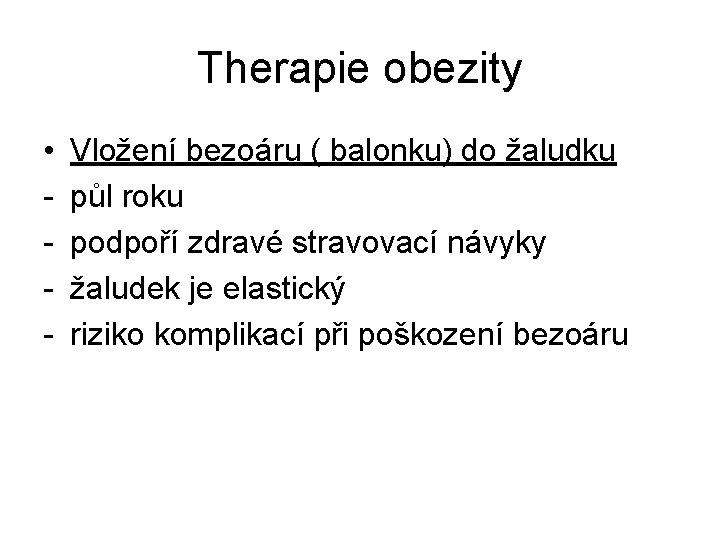 Therapie obezity

• Vložení bezoáru ( balonku) do žaludku
- půl roku
- podpoří zdravé stravovací návyky
- žaludek je elastický
- riziko komplikací při poškození bezoáru